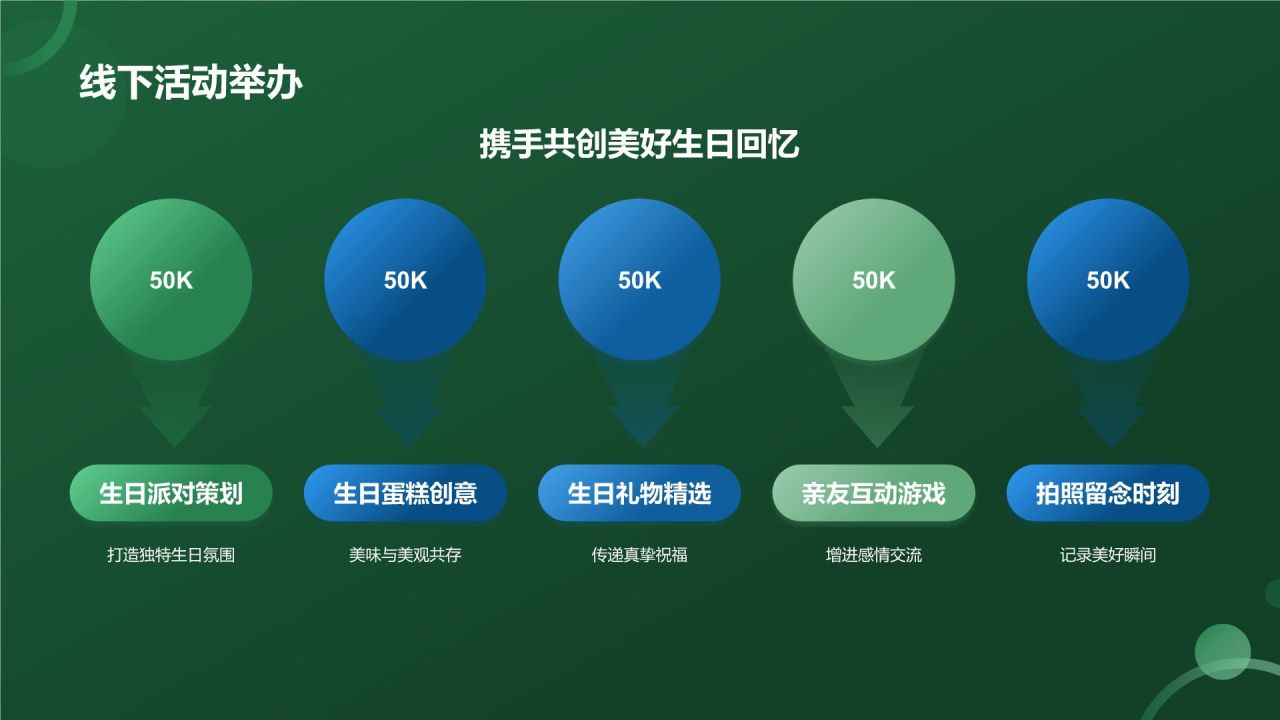 线下活动举办

携手共创美好生日回忆

50K

生日派对策划

打造独特生日氛围

50K

生日蛋糕创意

美味与美观共存

50K

生日礼物精选

传递真挚祝福

50K

亲友互动游戏

增进感情交流

50K

拍照留念时刻

记录美好瞬间